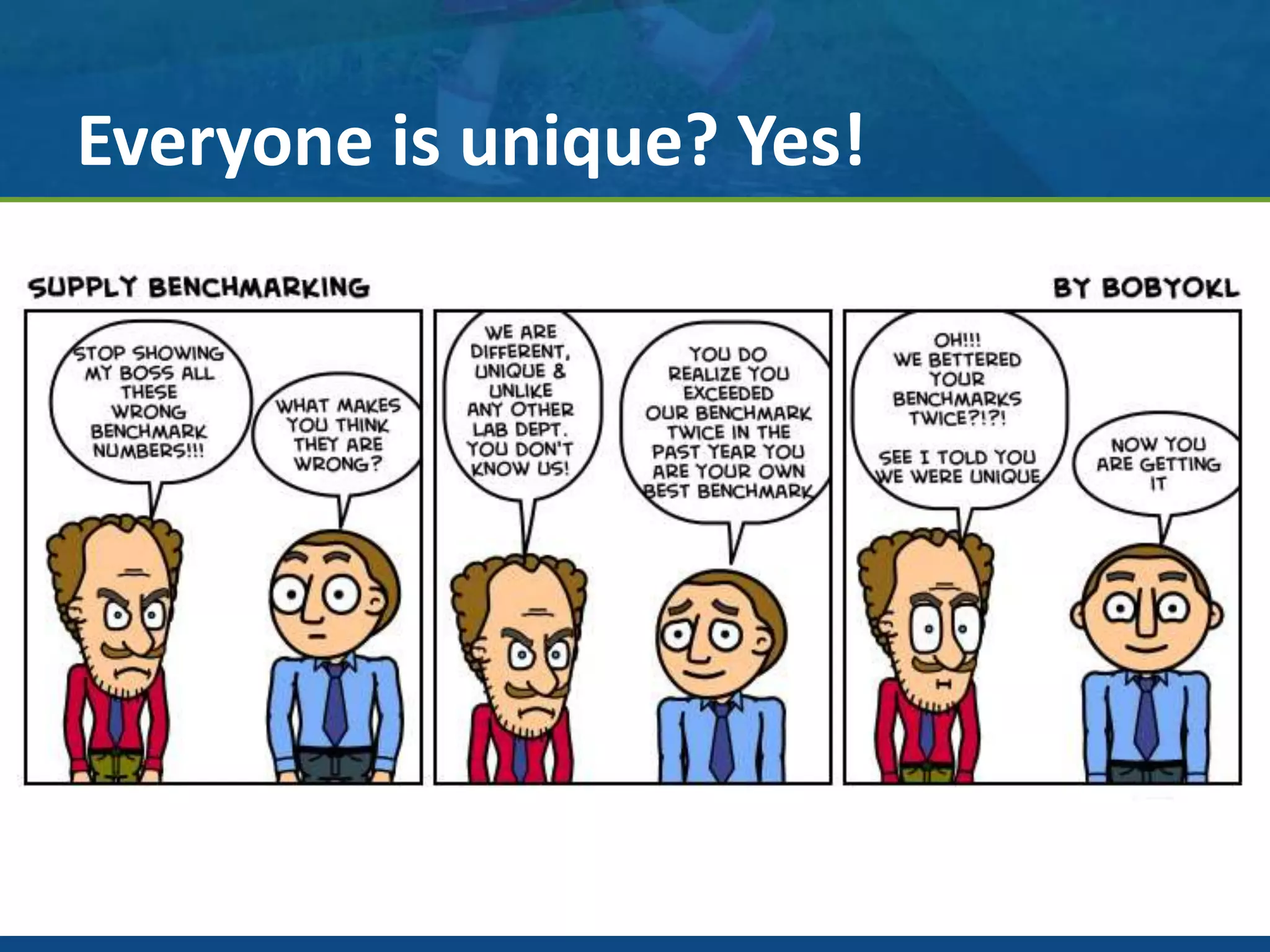 Everyone is unique? Yes!

SUPPLY BENCHMARKING

BY BOBYOKL

STOP SHOWING MY BOSS ALL THESE WRONG BENCHMARK NUMBERS!!!

WHAT MAKES YOU THINK THEY ARE WRONG?

WE ARE DIFFERENT, UNIQUE & UNLIKE ANY OTHER LAB DEPT. YOU DON'T KNOW US!

YOU DO REALIZE YOU EXCEEDED OUR BENCHMARK TWICE IN THE PAST YEAR YOU ARE YOUR OWN BEST BENCHMARK

OH!!! WE BETTERED YOUR BENCHMARKS TWICE?!?!

SEE I TOLD YOU WE WERE UNIQUE

NOW YOU ARE GETTING IT